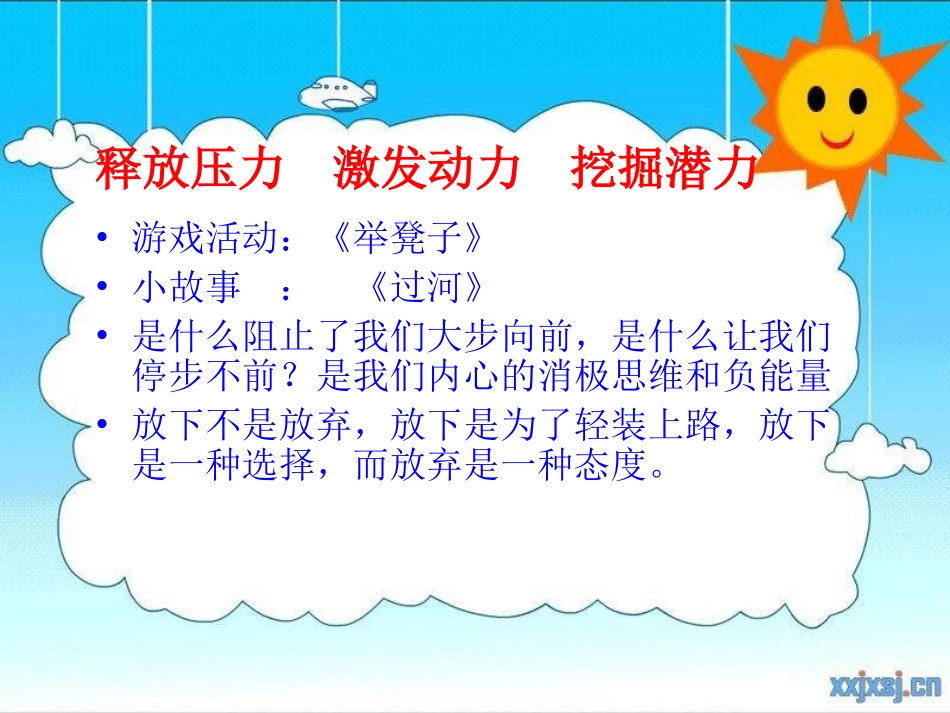 释放压力　激发动力　挖掘潜力

• 游戏活动：《举凳子》
• 小故事　：　《过河》
• 是什么阻止了我们大步向前，是什么让我们停步不前？是我们内心的消极思维和负能量
• 放下不是放弃，放下是为了轻装上路，放下是一种选择，而放弃是一种态度。

xxjxsj.cn